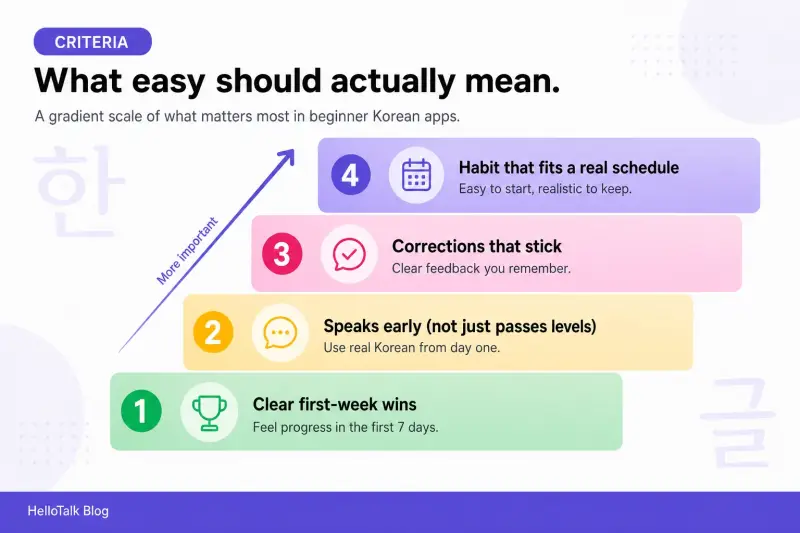 CRITERIA

What easy should actually mean.

A gradient scale of what matters most in beginner Korean apps.

한

More important

4 Habit that fits a real schedule
Easy to start, realistic to keep.

3 Corrections that stick
Clear feedback you remember.

2 Speaks early (not just passes levels)
Use real Korean from day one.

1 Clear first-week wins
Feel progress in the first 7 days.

글

HelloTalk Blog